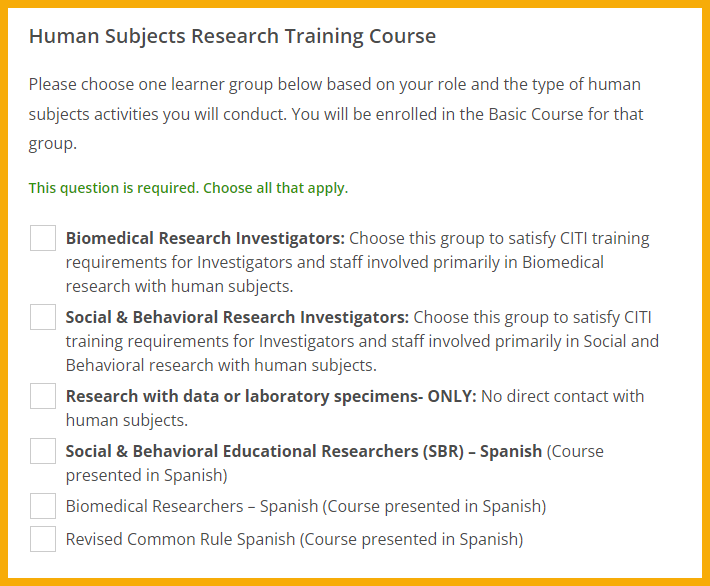 Human Subjects Research Training Course

Please choose one learner group below based on your role and the type of human subjects activities you will conduct. You will be enrolled in the Basic Course for that group.

This question is required. Choose all that apply.

Biomedical Research Investigators: Choose this group to satisfy CITI training requirements for Investigators and staff involved primarily in Biomedical research with human subjects.

Social & Behavioral Research Investigators: Choose this group to satisfy CITI training requirements for Investigators and staff involved primarily in Social and Behavioral research with human subjects.

Research with data or laboratory specimens- ONLY: No direct contact with human subjects.

Social & Behavioral Educational Researchers (SBR) – Spanish (Course presented in Spanish)

Biomedical Researchers – Spanish (Course presented in Spanish)

Revised Common Rule Spanish (Course presented in Spanish)